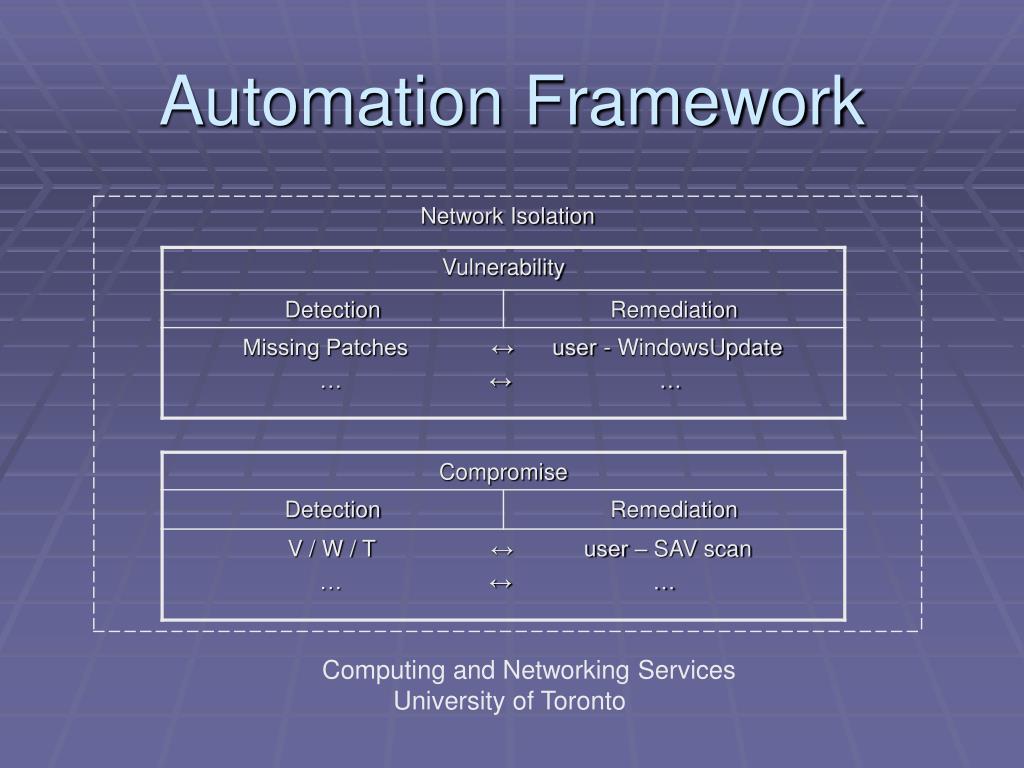 Automation Framework

Network Isolation

| Vulnerability | |
|---|---|
| Detection | Remediation |
| Missing Patches ↔ | user - WindowsUpdate |
| … ↔ | … |

| Compromise | |
|---|---|
| Detection | Remediation |
| V / W / T ↔ | user – SAV scan |
| … ↔ | … |

Computing and Networking Services
University of Toronto